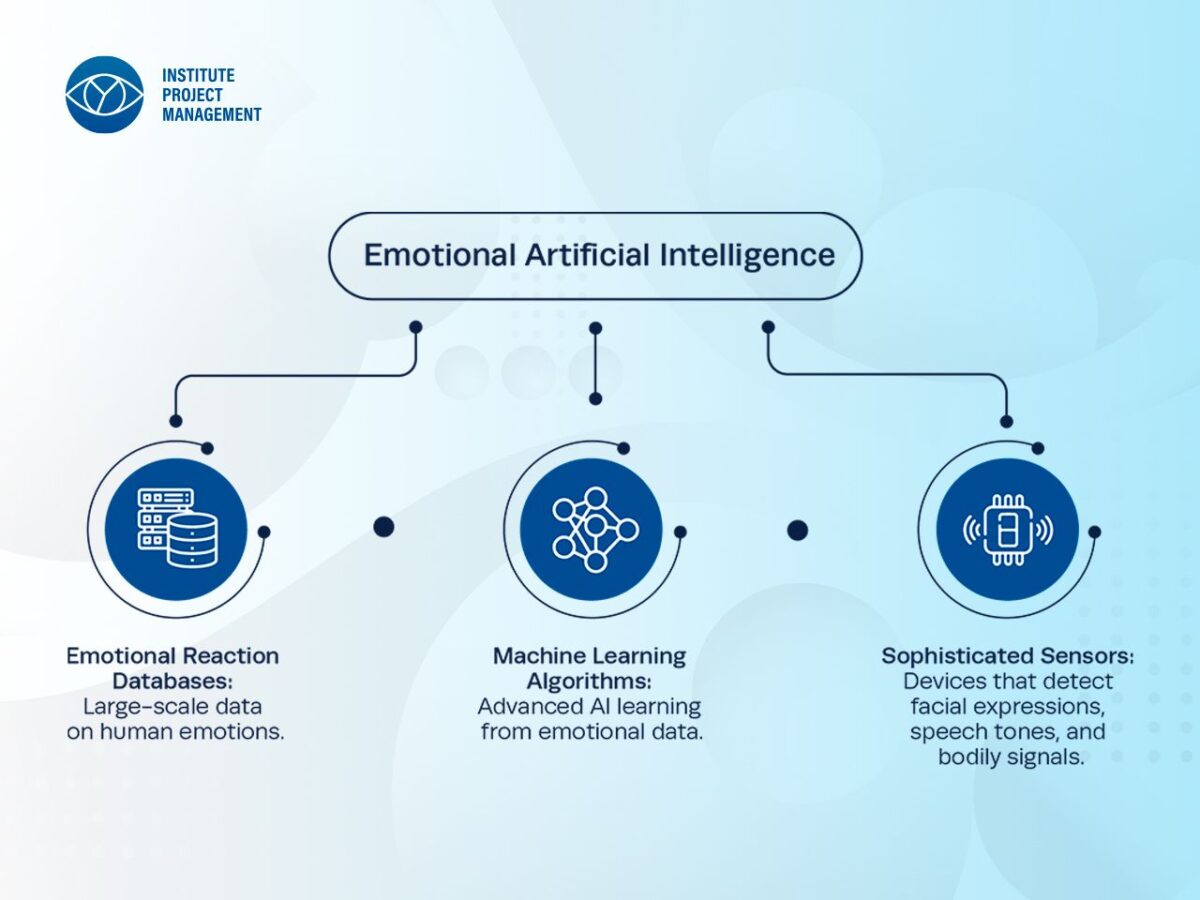 INSTITUTE
PROJECT
MANAGEMENT

Emotional Artificial Intelligence

Emotional Reaction Databases: Large-scale data on human emotions.

Machine Learning Algorithms: Advanced AI learning from emotional data.

Sophisticated Sensors: Devices that detect facial expressions, speech tones, and bodily signals.